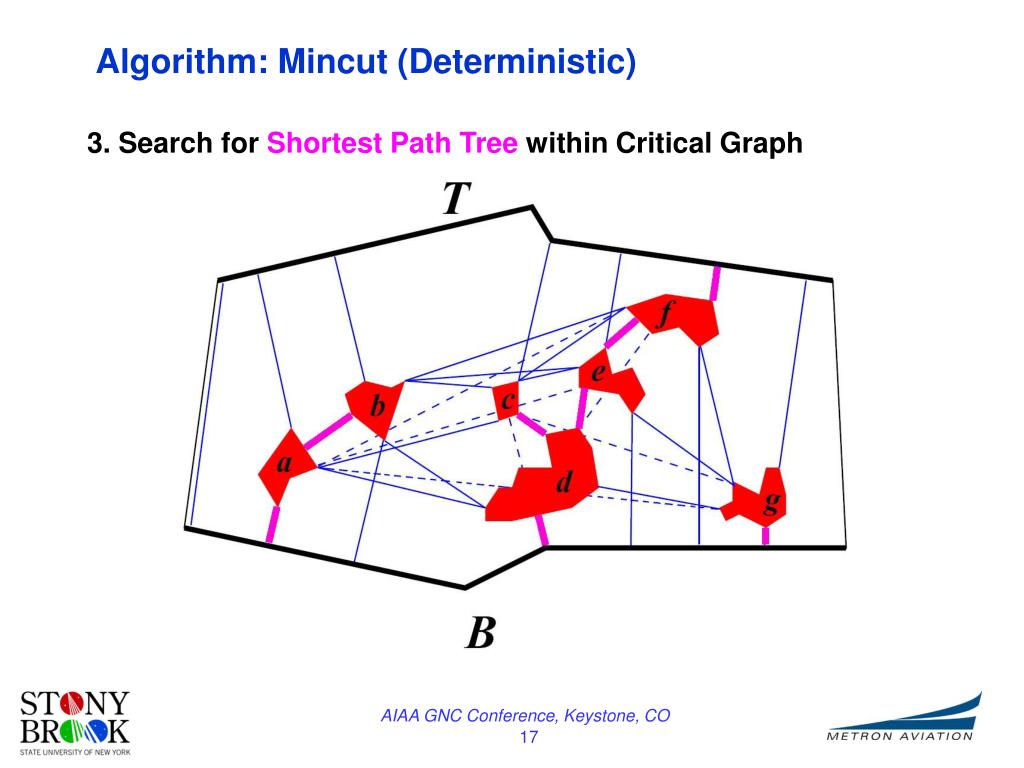 Algorithm: Mincut (Deterministic)

3. Search for Shortest Path Tree within Critical Graph

T

f

e

b

c

a

d

g

B

STONY BROOK
STATE UNIVERSITY OF NEW YORK

AIAA GNC Conference, Keystone, CO
17

METRON AVIATION